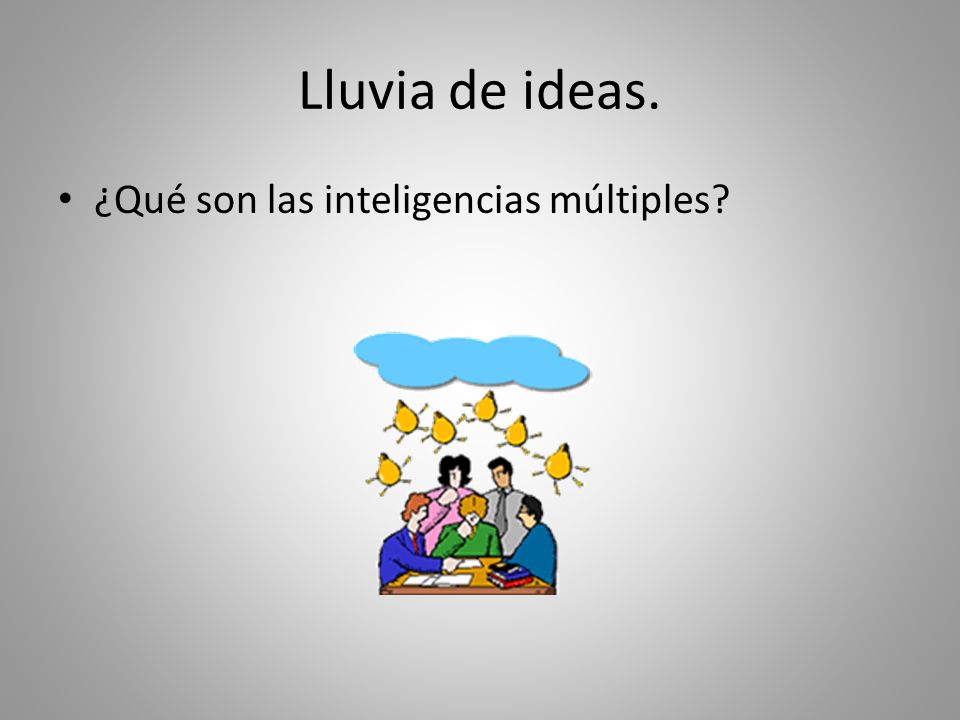 Lluvia de ideas.

• ¿Qué son las inteligencias múltiples?